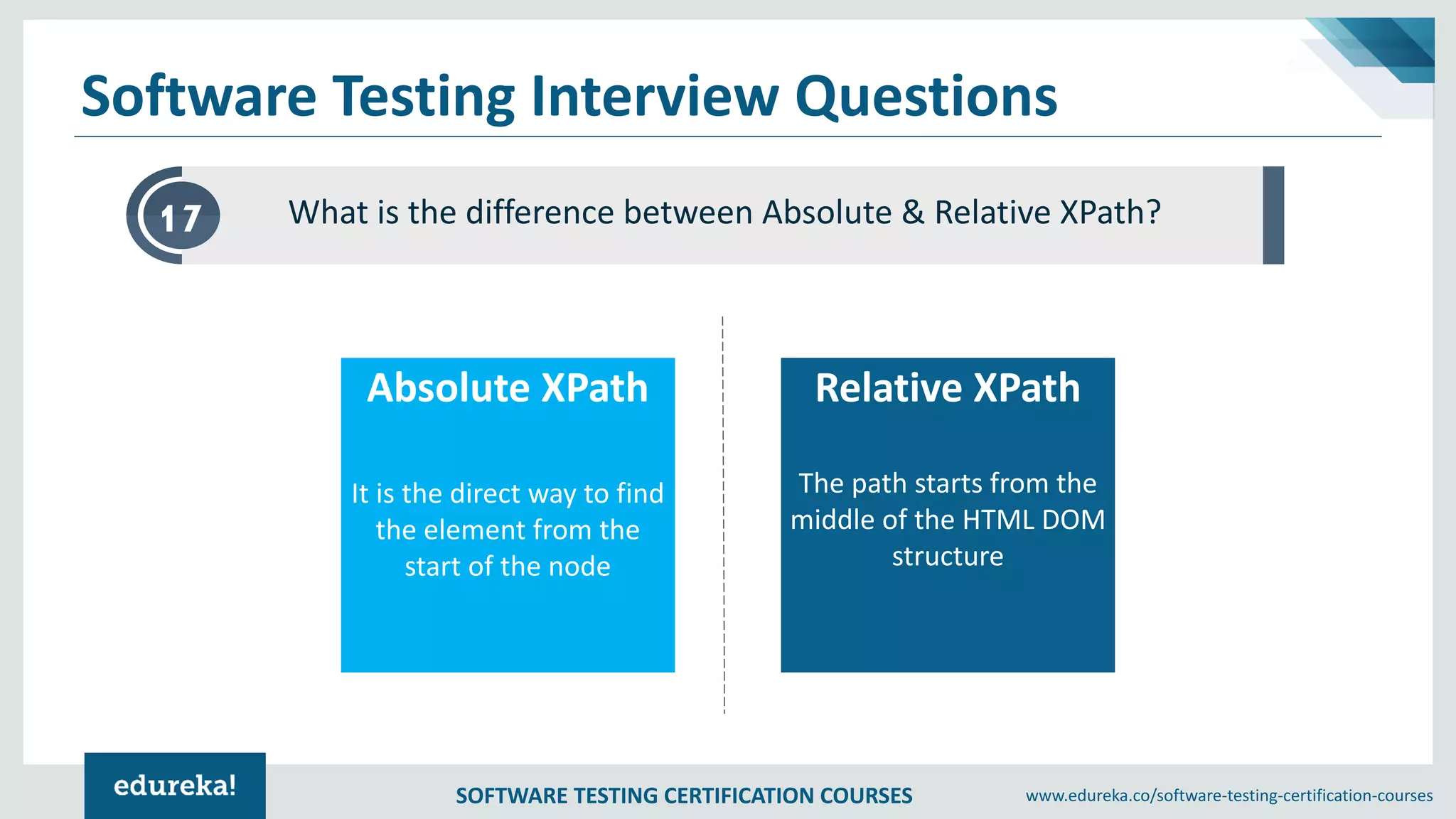 Software Testing Interview Questions

17

What is the difference between Absolute & Relative XPath?

Absolute XPath

It is the direct way to find the element from the start of the node

Relative XPath

The path starts from the middle of the HTML DOM structure

edureka!

SOFTWARE TESTING CERTIFICATION COURSES

www.edureka.co/software-testing-certification-courses